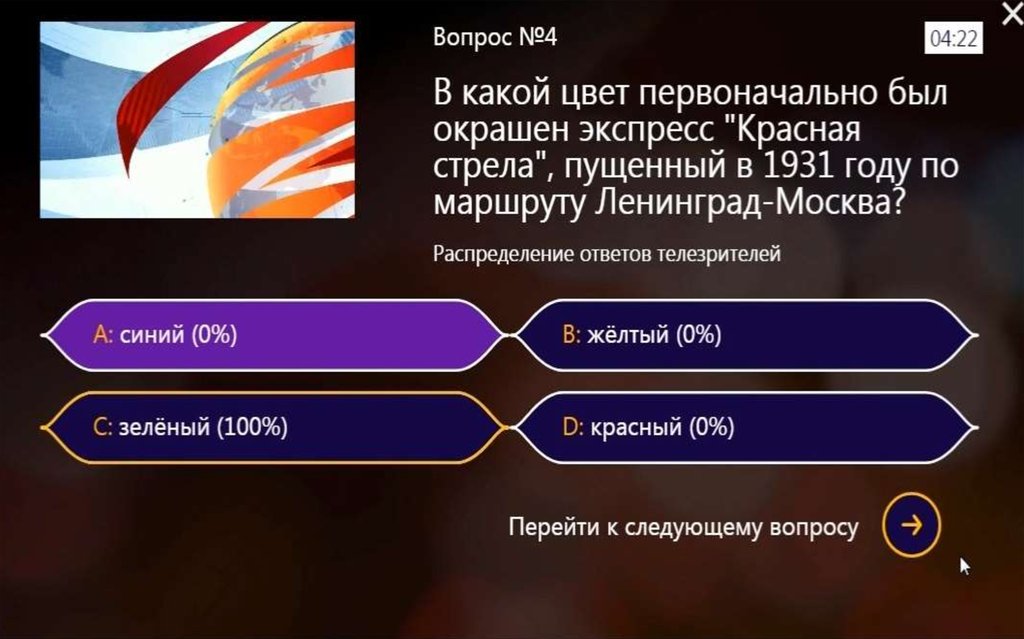 Вопрос №4

04:22

В какой цвет первоначально был окрашен экспресс "Красная стрела", пущенный в 1931 году по маршруту Ленинград-Москва?

Распределение ответов телезрителей

A: синий (0%)

B: жёлтый (0%)

C: зелёный (100%)

D: красный (0%)

Перейти к следующему вопросу